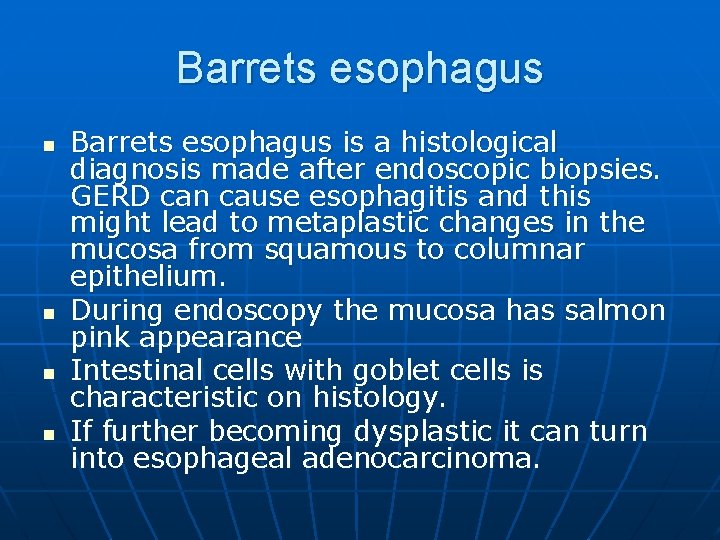 Barrets esophagus

- Barrets esophagus is a histological diagnosis made after endoscopic biopsies. GERD can cause esophagitis and this might lead to metaplastic changes in the mucosa from squamous to columnar epithelium.
- During endoscopy the mucosa has salmon pink appearance
- Intestinal cells with goblet cells is characteristic on histology.
- If further becoming dysplastic it can turn into esophageal adenocarcinoma.